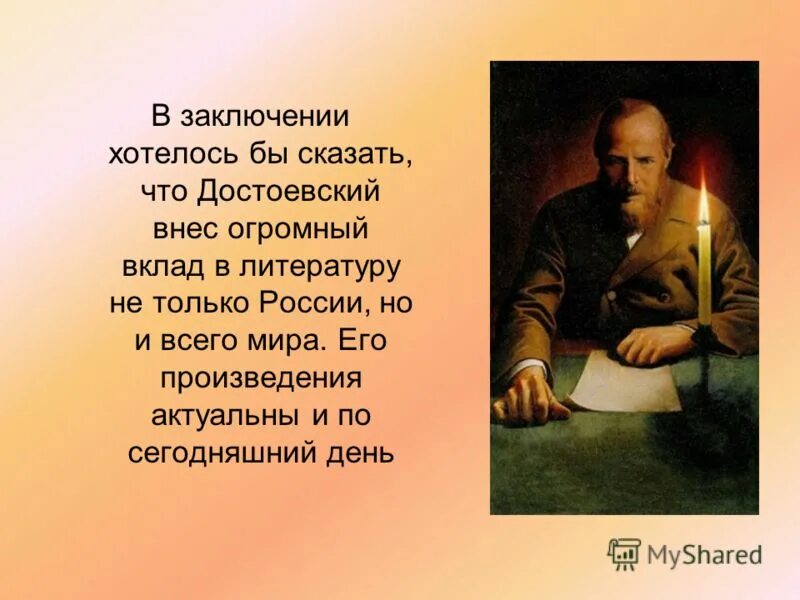 В заключении хотелось бы сказать, что Достоевский внес огромный вклад в литературу не только России, но и всего мира. Его произведения актуальны и по сегодняшний день

MyShared